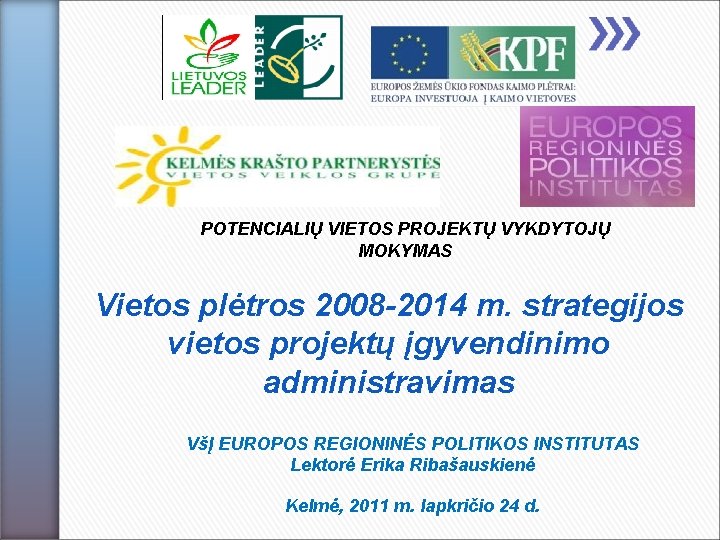 LIETUVOS LEADER

LEADER

KPF

EUROPOS ŽEMĖS ŪKIO FONDAS KAIMO PLĖTRAI: EUROPA INVESTUOJA Į KAIMO VIETOVES

KELMĖS KRAŠTO PARTNERYSTĖS
VIETOS VEIKLOS GRUPĖ

EUROPOS REGIONINĖS POLITIKOS INSTITUTAS

POTENCIALIŲ VIETOS PROJEKTŲ VYKDYTOJŲ MOKYMAS

Vietos plėtros 2008-2014 m. strategijos vietos projektų įgyvendinimo administravimas

VšĮ EUROPOS REGIONINĖS POLITIKOS INSTITUTAS
Lektorė Erika Ribašauskienė

Kelmė, 2011 m. lapkričio 24 d.